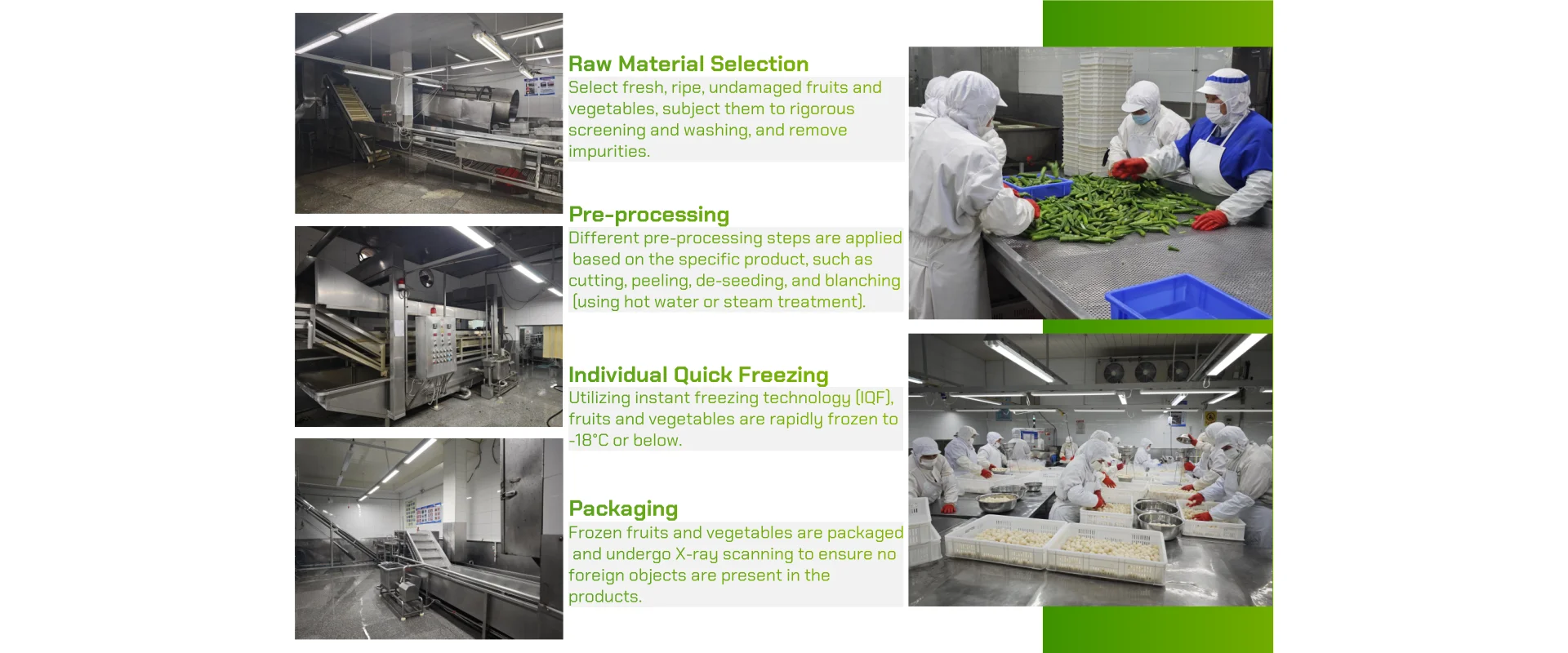 Raw Material Selection
Select fresh, ripe, undamaged fruits and vegetables, subject them to rigorous screening and washing, and remove impurities.

Pre-processing
Different pre-processing steps are applied based on the specific product, such as cutting, peeling, de-seeding, and blanching (using hot water or steam treatment).

Individual Quick Freezing
Utilizing instant freezing technology (IQF), fruits and vegetables are rapidly frozen to -18°C or below.

Packaging
Frozen fruits and vegetables are packaged and undergo X-ray scanning to ensure no foreign objects are present in the products.